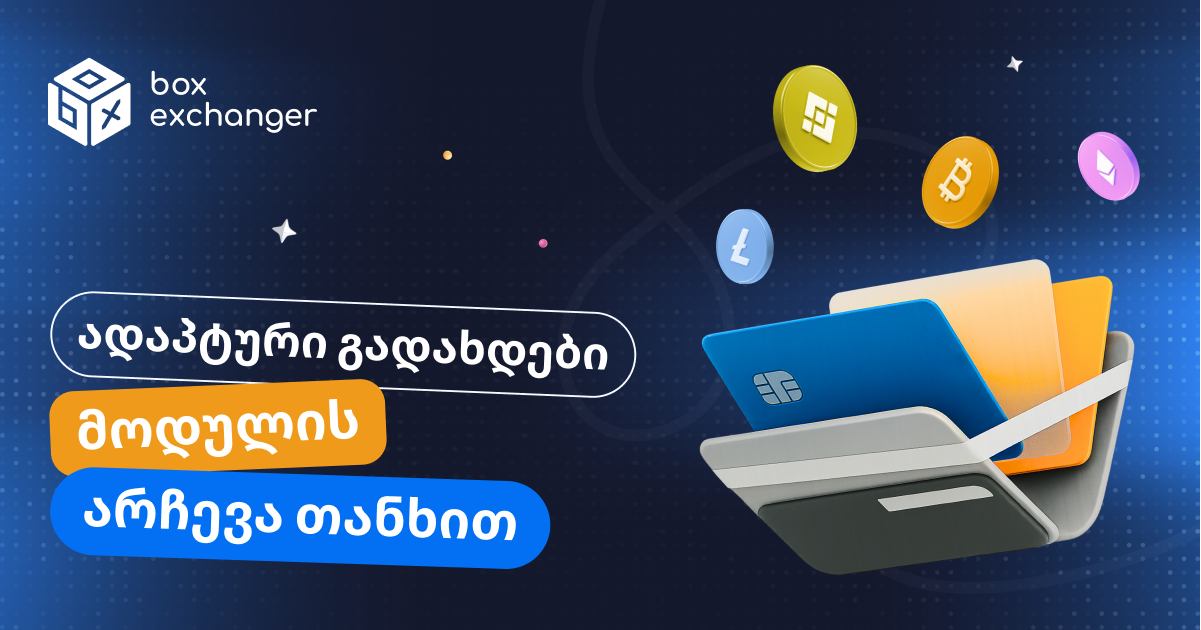 box exchanger

ადაპტური გადახდები

მოდულის

არჩევა თანხით